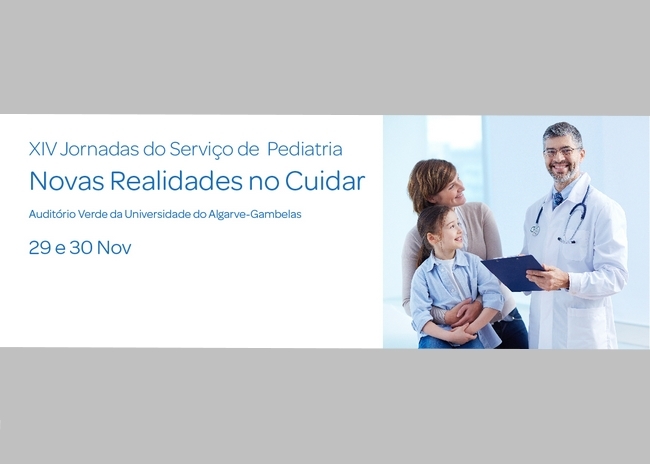 XIV Jornadas do Serviço de Pediatria

Novas Realidades no Cuidar

Auditório Verde da Universidade do Algarve-Gambelas

29 e 30 Nov